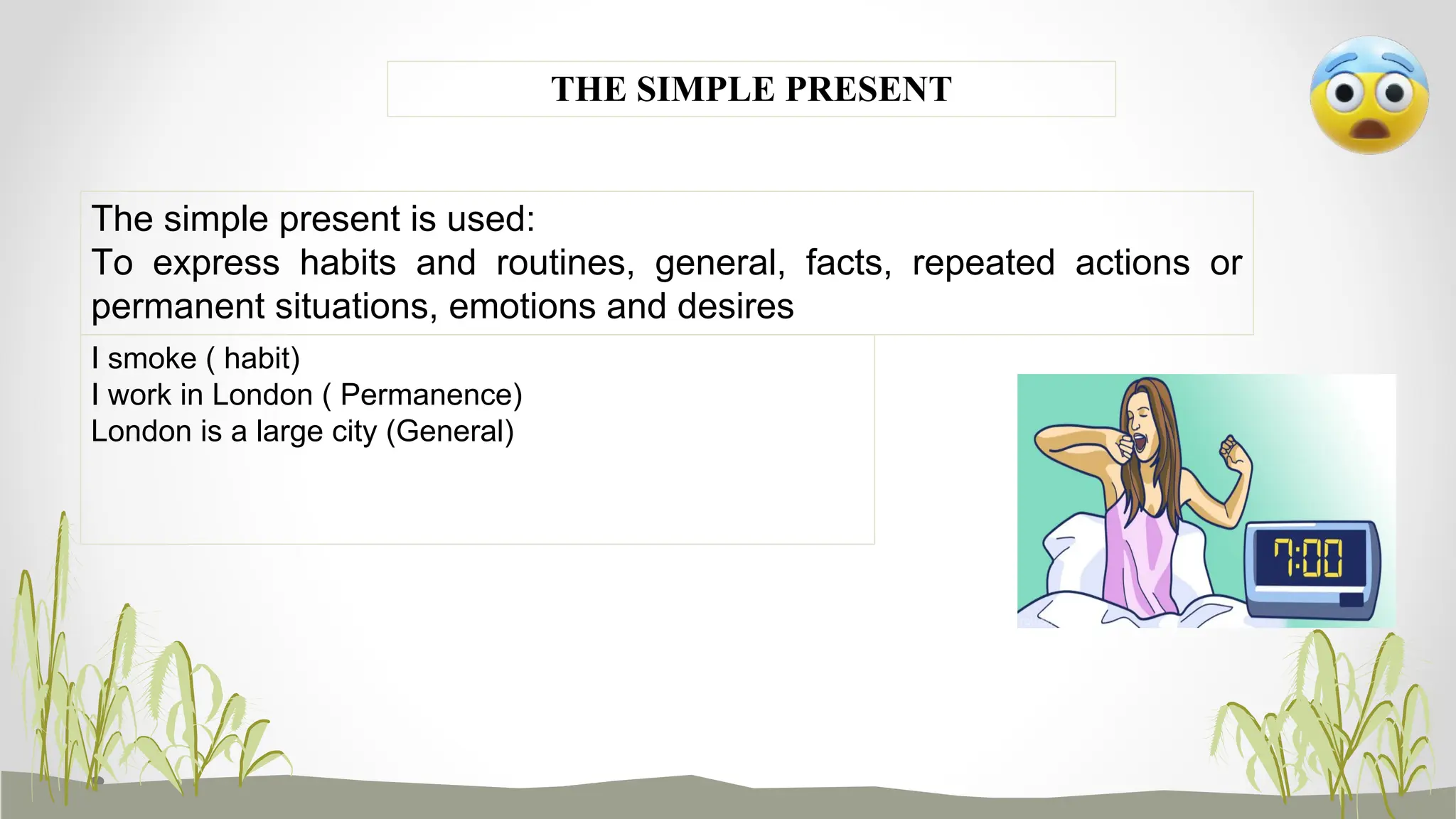 THE SIMPLE PRESENT

The simple present is used:
To express habits and routines, general, facts, repeated actions or permanent situations, emotions and desires

I smoke ( habit)
I work in London ( Permanence)
London is a large city (General)

7:00